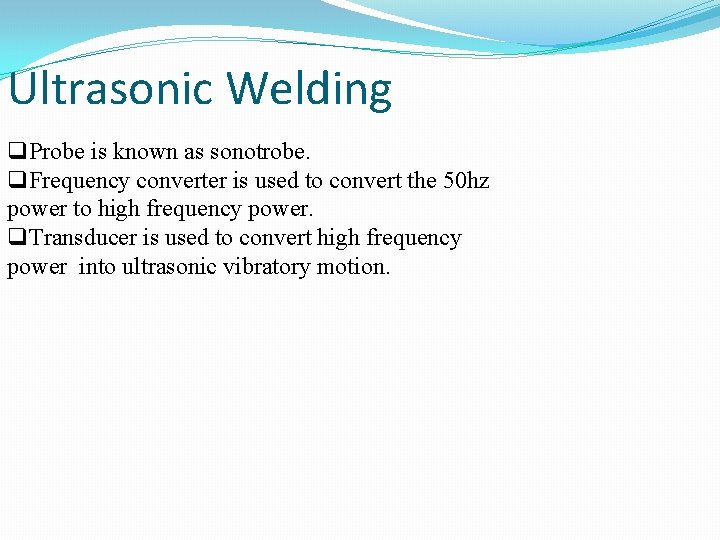 Ultrasonic Welding

❑Probe is known as sonotrobe.
❑Frequency converter is used to convert the 50hz power to high frequency power.
❑Transducer is used to convert high frequency power into ultrasonic vibratory motion.